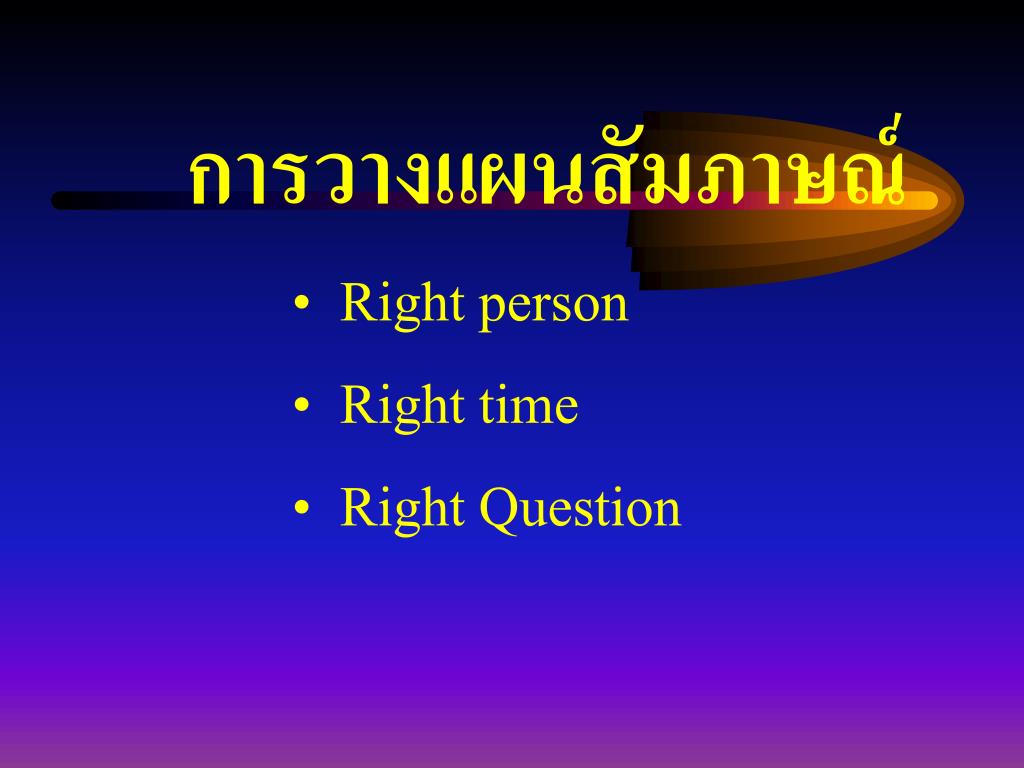 การวางแผนสัมภาษณ์

• Right person
• Right time
• Right Question